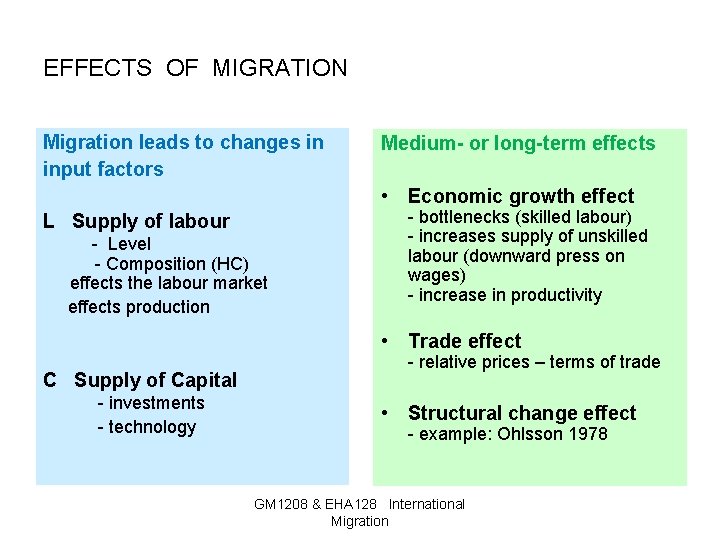 EFFECTS OF MIGRATION

Migration leads to changes in input factors

L Supply of labour
- Level
- Composition (HC)
effects the labour market
effects production

C Supply of Capital
- investments
- technology

Medium- or long-term effects

• Economic growth effect
- bottlenecks (skilled labour)
- increases supply of unskilled labour (downward press on wages)
- increase in productivity

• Trade effect
- relative prices – terms of trade

• Structural change effect
- example: Ohlsson 1978

GM1208 & EHA128 International Migration